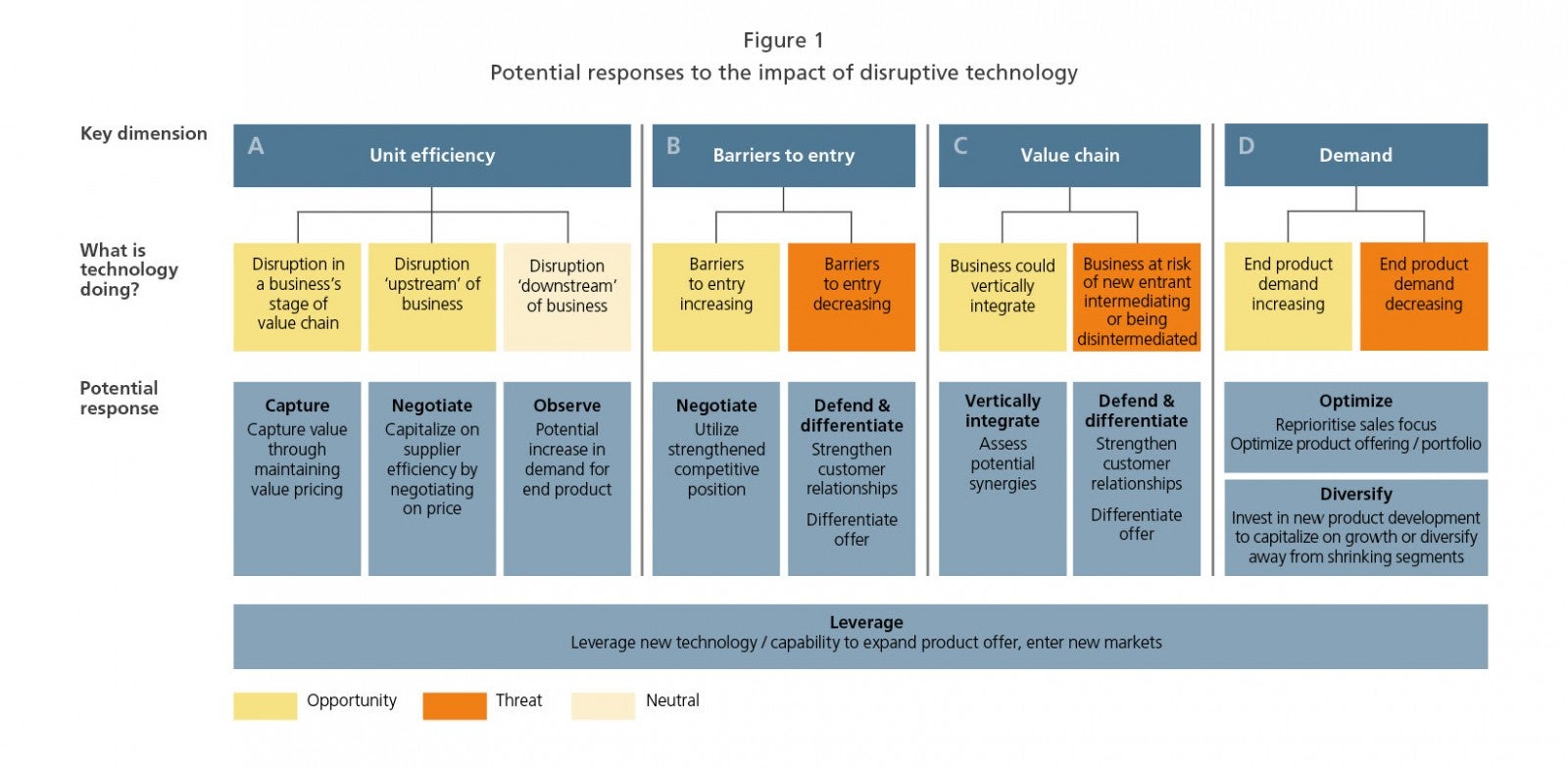 Figure 1
Potential responses to the impact of disruptive technology

Key dimension

A Unit efficiency

B Barriers to entry

C Value chain

D Demand

What is technology doing?

Disruption in a business's stage of value chain

Disruption 'upstream' of business

Disruption 'downstream' of business

Barriers to entry increasing

Barriers to entry decreasing

Business could vertically integrate

Business at risk of new entrant intermediating or being disintermediated

End product demand increasing

End product demand decreasing

Potential response

Capture
Capture value through maintaining value pricing

Negotiate
Capitalize on supplier efficiency by negotiating on price

Observe
Potential increase in demand for end product

Negotiate
Utilize strengthened competitive position

Defend & differentiate
Strengthen customer relationships

Differentiate offer

Vertically integrate
Assess potential synergies

Defend & differentiate
Strengthen customer relationships

Differentiate offer

Optimize
Reprioritise sales focus
Optimize product offering / portfolio

Diversify
Invest in new product development to capitalize on growth or diversify away from shrinking segments

Leverage
Leverage new technology / capability to expand product offer, enter new markets

Opportunity
Threat
Neutral